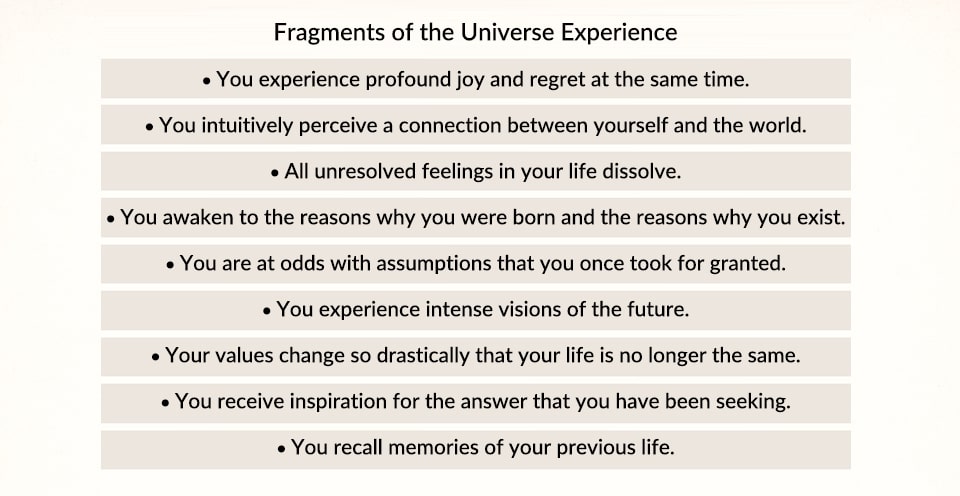 Fragments of the Universe Experience

• You experience profound joy and regret at the same time.

• You intuitively perceive a connection between yourself and the world.

• All unresolved feelings in your life dissolve.

• You awaken to the reasons why you were born and the reasons why you exist.

• You are at odds with assumptions that you once took for granted.

• You experience intense visions of the future.

• Your values change so drastically that your life is no longer the same.

• You receive inspiration for the answer that you have been seeking.

• You recall memories of your previous life.